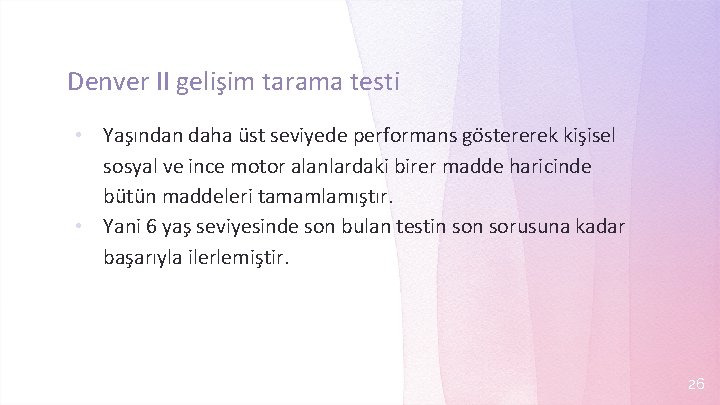 Denver II gelişim tarama testi

• Yaşından daha üst seviyede performans göstererek kişisel sosyal ve ince motor alanlardaki birer madde haricinde bütün maddeleri tamamlamıştır.
• Yani 6 yaş seviyesinde son bulan testin son sorusuna kadar başarıyla ilerlemiştir.

26